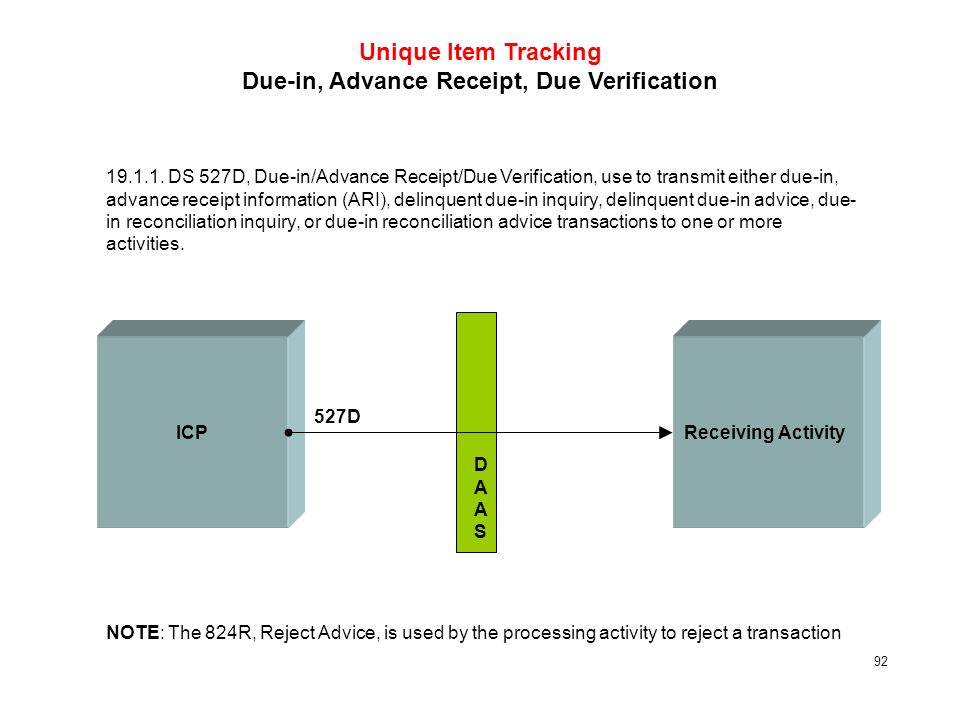 Unique Item Tracking
Due-in, Advance Receipt, Due Verification

19.1.1. DS 527D, Due-in/Advance Receipt/Due Verification, use to transmit either due-in, advance receipt information (ARI), delinquent due-in inquiry, delinquent due-in advice, due-in reconciliation inquiry, or due-in reconciliation advice transactions to one or more activities.

ICP

527D

D
A
A
S

Receiving Activity

NOTE: The 824R, Reject Advice, is used by the processing activity to reject a transaction

92